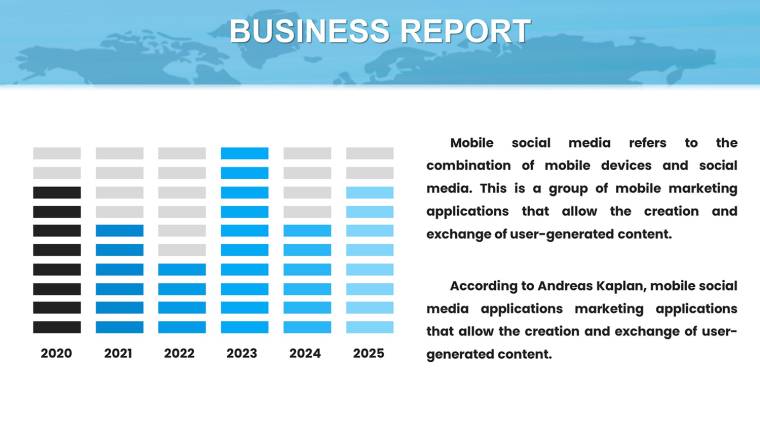 BUSINESS REPORT

2020 2021 2022 2023 2024 2025

Mobile social media refers to the combination of mobile devices and social media. This is a group of mobile marketing applications that allow the creation and exchange of user-generated content.

According to Andreas Kaplan, mobile social media applications marketing applications that allow the creation and exchange of user-generated content.